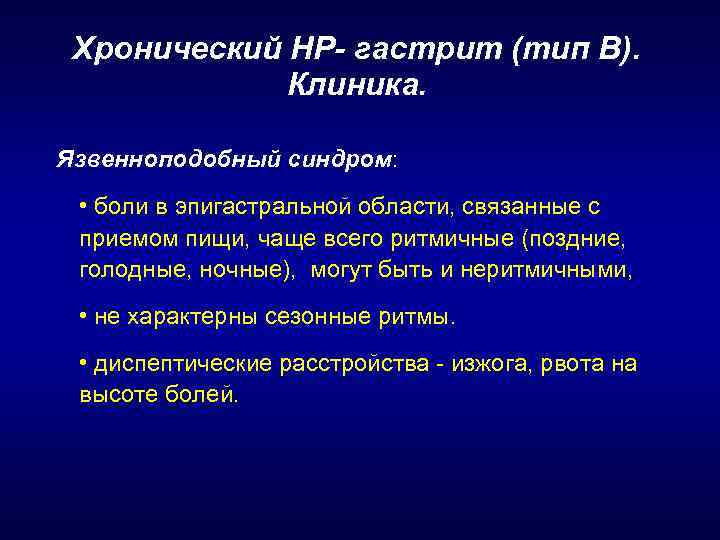 Хронический НР- гастрит (тип В). Клиника.

Язвенноподобный синдром:

• боли в эпигастральной области, связанные с приемом пищи, чаще всего ритмичные (поздние, голодные, ночные), могут быть и неритмичными,

• не характерны сезонные ритмы.

• диспептические расстройства - изжога, рвота на высоте болей.